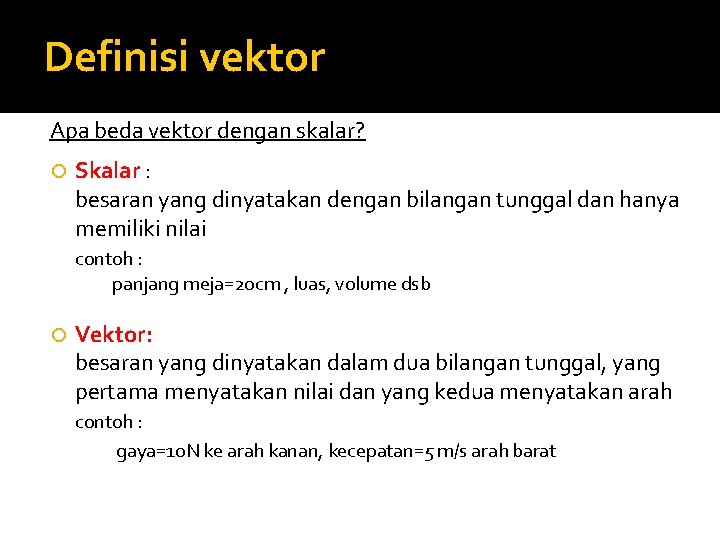 Definisi vektor

Apa beda vektor dengan skalar?

Skalar :
besaran yang dinyatakan dengan bilangan tunggal dan hanya memiliki nilai
contoh :
panjang meja=20cm , luas, volume dsb

Vektor:
besaran yang dinyatakan dalam dua bilangan tunggal, yang pertama menyatakan nilai dan yang kedua menyatakan arah
contoh :
gaya=10N ke arah kanan, kecepatan=5 m/s arah barat